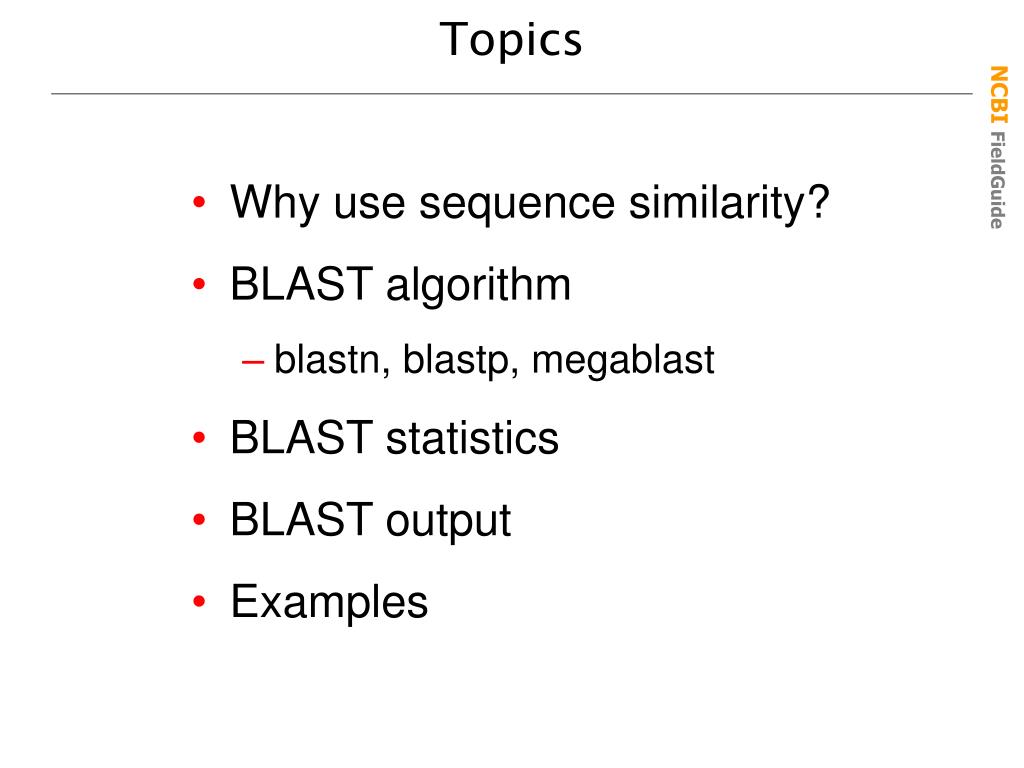 Topics

NCBI FieldGuide

• Why use sequence similarity?
• BLAST algorithm
– blastn, blastp, megablast
• BLAST statistics
• BLAST output
• Examples